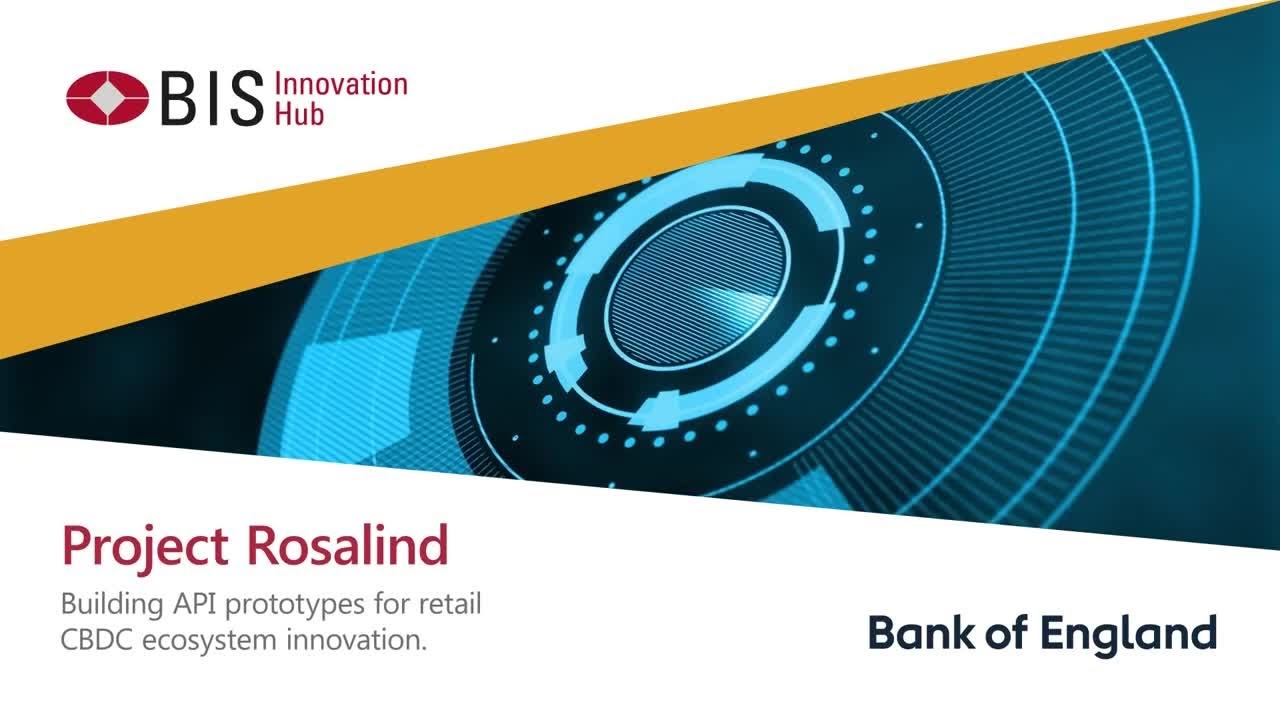 BIS Innovation Hub

Project Rosalind

Building API prototypes for retail CBDC ecosystem innovation.

Bank of England